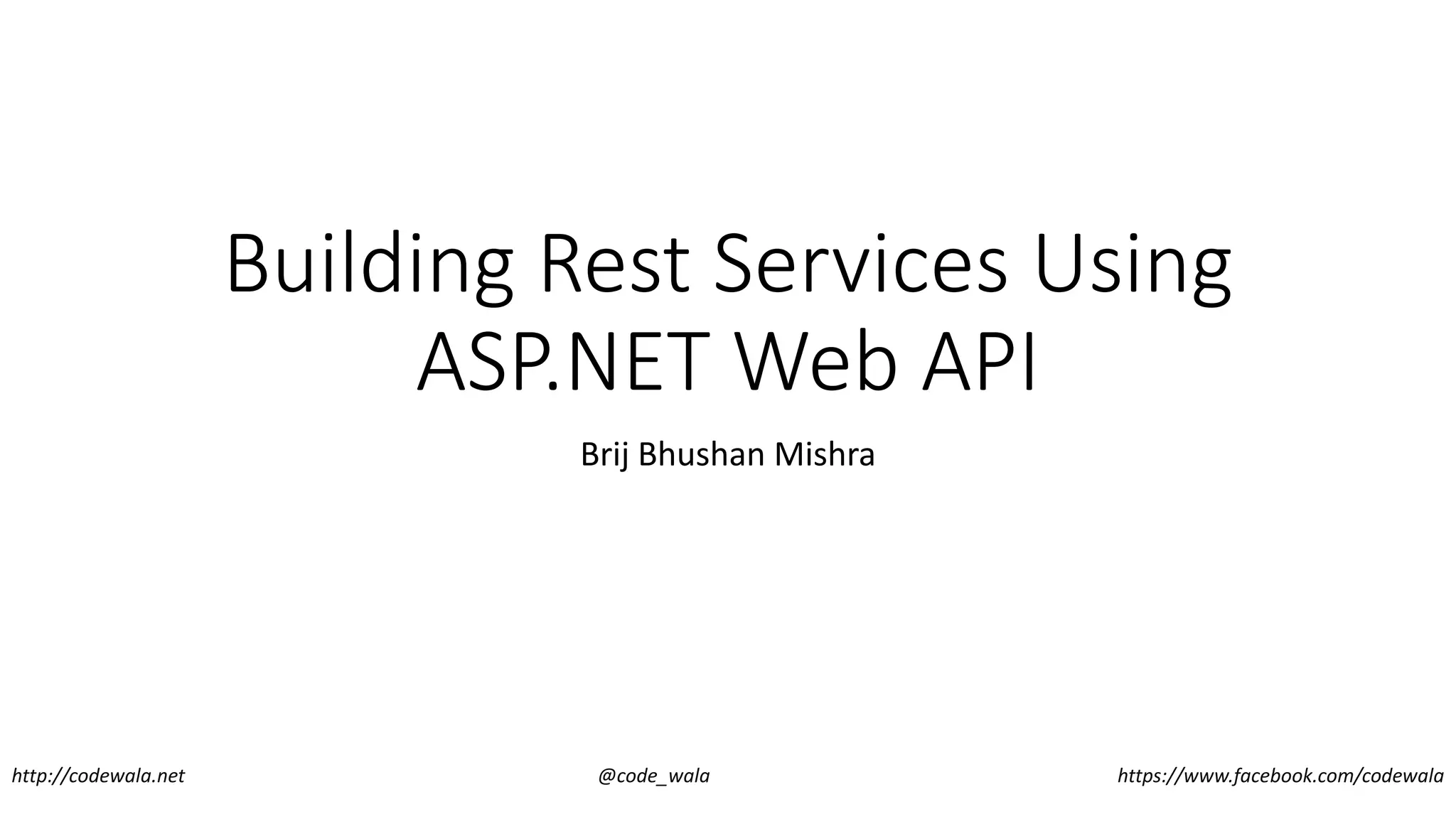 Building Rest Services Using ASP.NET Web API

Brij Bhushan Mishra

http://codewala.net

@code_wala

https://www.facebook.com/codewala